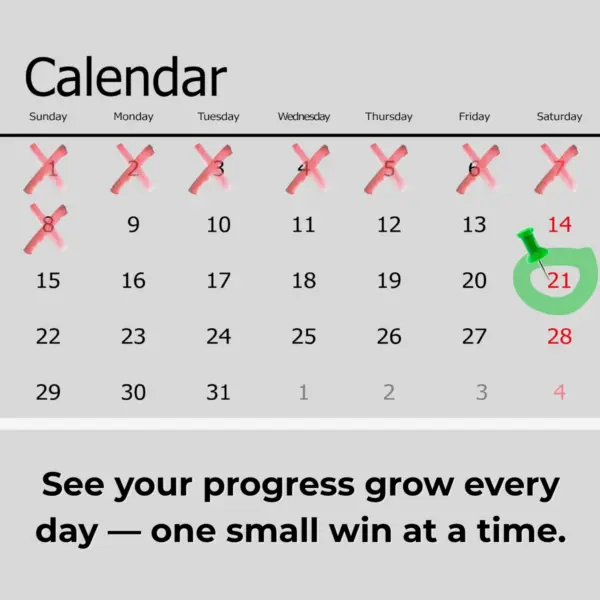 Calendar

| Sunday | Monday | Tuesday | Wednesday | Thursday | Friday | Saturday |
|---|---|---|---|---|---|---|
| 1 | 2 | 3 | 4 | 5 | 6 | 7 |
| 8 | 9 | 10 | 11 | 12 | 13 | 14 |
| 15 | 16 | 17 | 18 | 19 | 20 | 21 |
| 22 | 23 | 24 | 25 | 26 | 27 | 28 |
| 29 | 30 | 31 | 1 | 2 | 3 | 4 |

See your progress grow every day — one small win at a time.